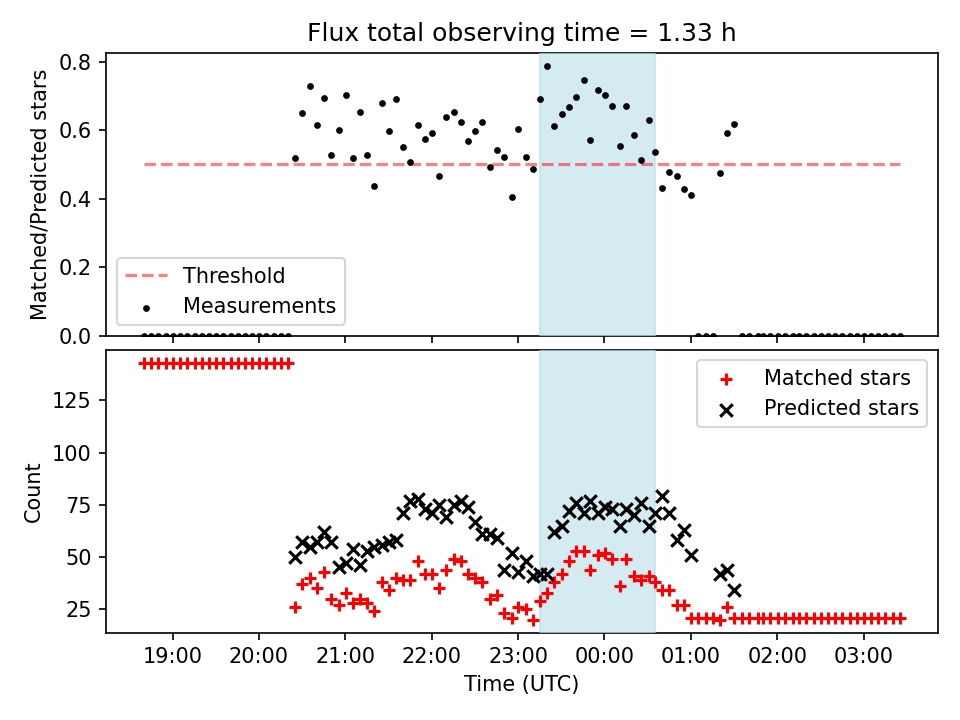 Flux total observing time = 1.33 h

Matched/Predicted stars

0.8
0.6
0.4
0.2
0.0

Threshold
Measurements

Count

125
100
75
50
25

Matched stars
Predicted stars

19:00
20:00
21:00
22:00
23:00
00:00
01:00
02:00
03:00

Time (UTC)